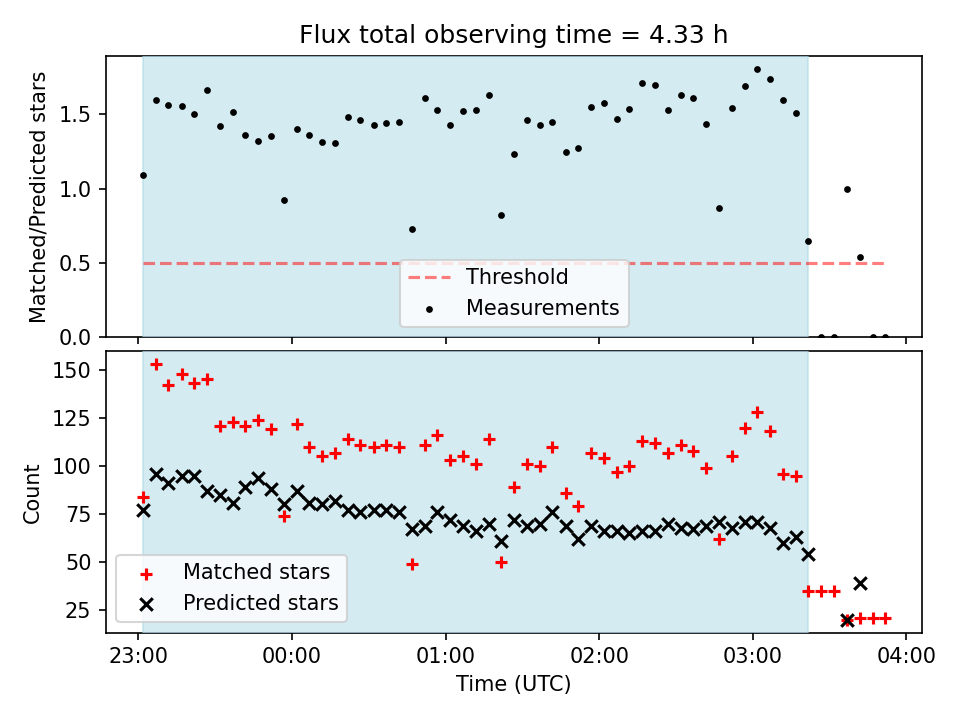 Flux total observing time = 4.33 h

Matched/Predicted stars

1.5
1.0
0.5
0.0

Threshold
Measurements

Count

150
125
100
75
50
25

Matched stars
Predicted stars

23:00
00:00
01:00
02:00
03:00
04:00

Time (UTC)